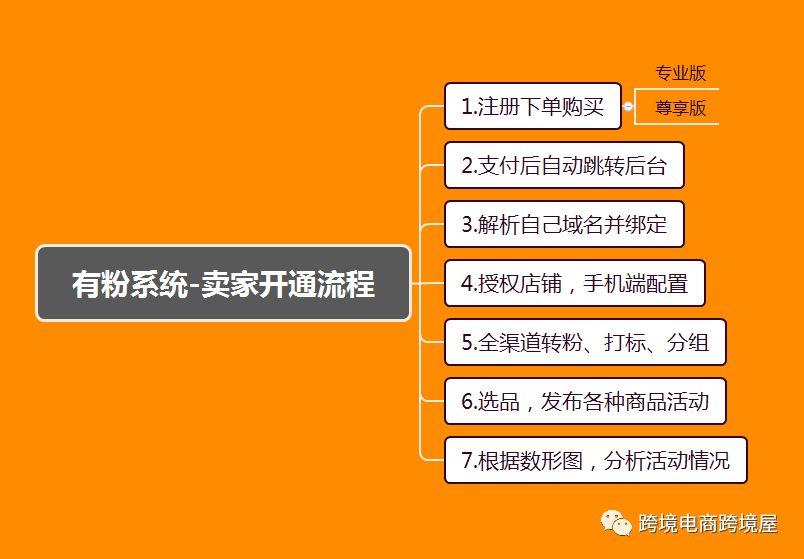 有粉系统-卖家开通流程

1.注册下单购买

专业版

尊享版

2.支付后自动跳转后台

3.解析自己域名并绑定

4.授权店铺，手机端配置

5.全渠道转粉、打标、分组

6.选品，发布各种商品活动

7.根据数形图，分析活动情况

跨境电商跨境屋